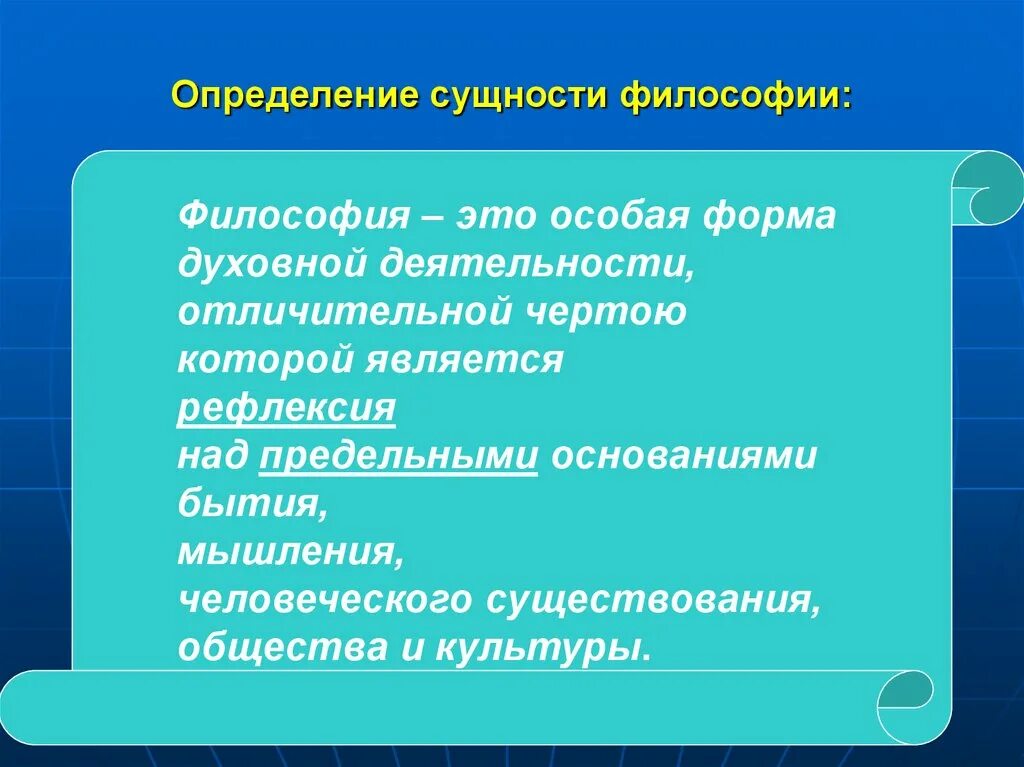 Определение сущности философии:

Философия – это особая форма духовной деятельности, отличительной чертою которой является
рефлексия
над предельными основаниями бытия,
мышления,
человеческого существования,
общества и культуры.